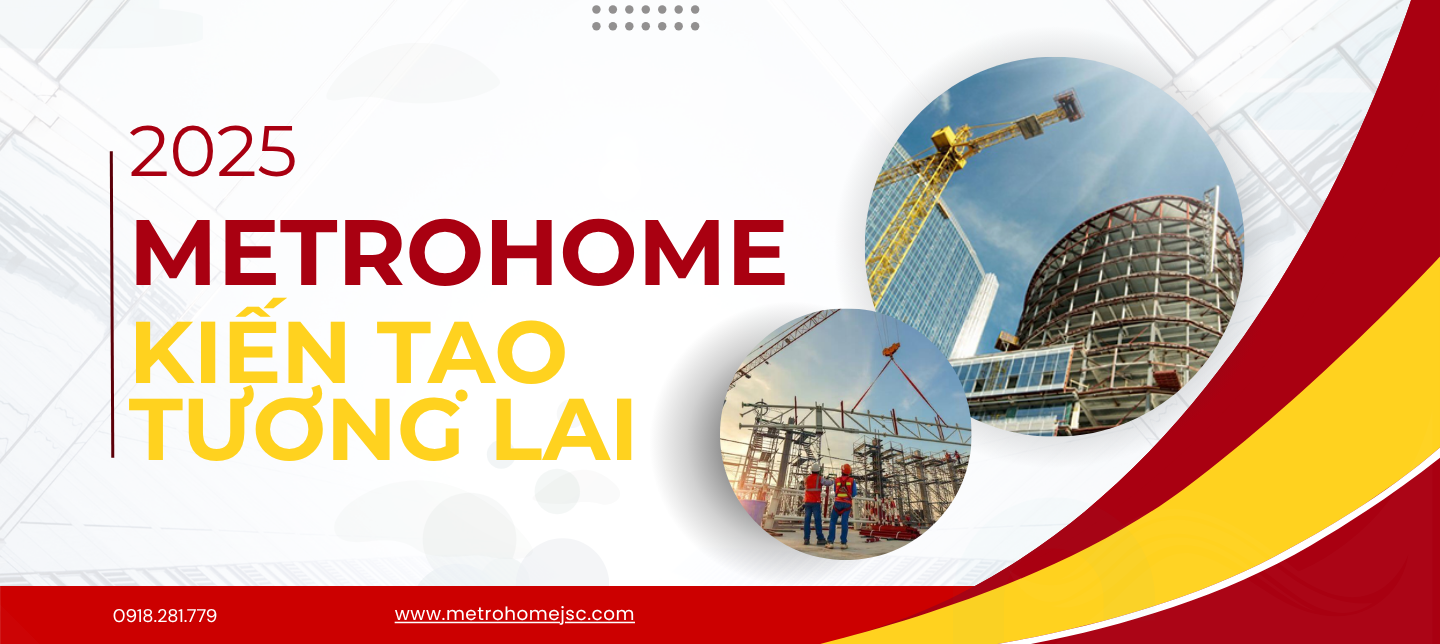 2025

METROHOME

KIẾN TẠO TƯƠNG LAI

0918.281.779

www.metrohomejsc.com